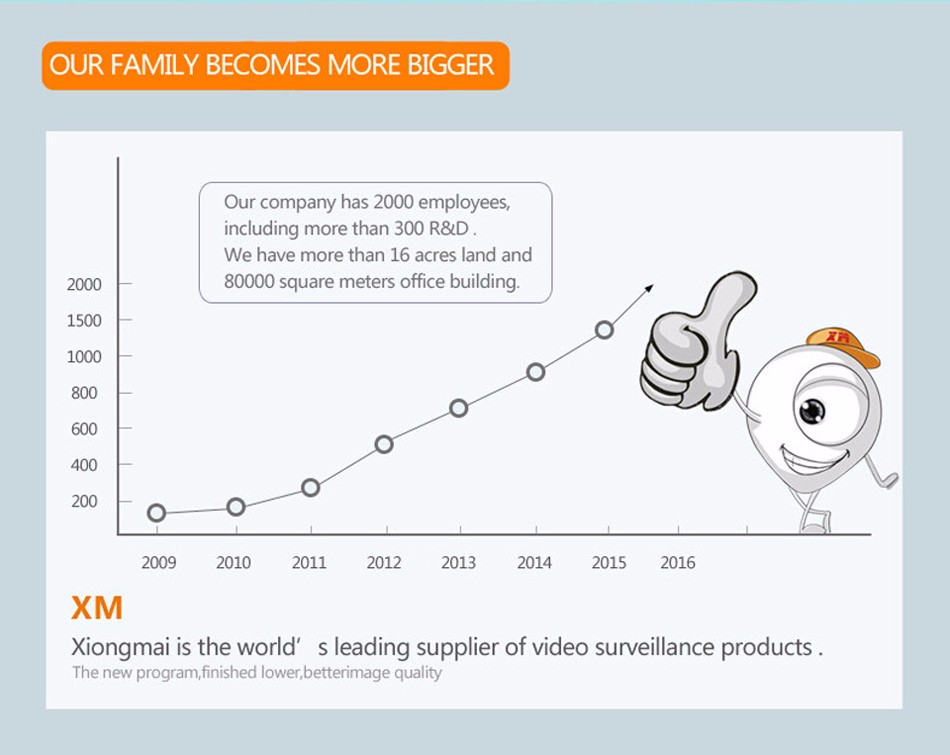 OUR FAMILY BECOMES MORE BIGGER

Our company has 2000 employees, including more than 300 R&D .
We have more than 16 acres land and 80000 square meters office building.

2000
1500
1000
800
600
400
200

2009 2010 2011 2012 2013 2014 2015 2016

XM

XM
Xiongmai is the world’ s leading supplier of video surveillance products .
The new program,finished lower,betterimage quality